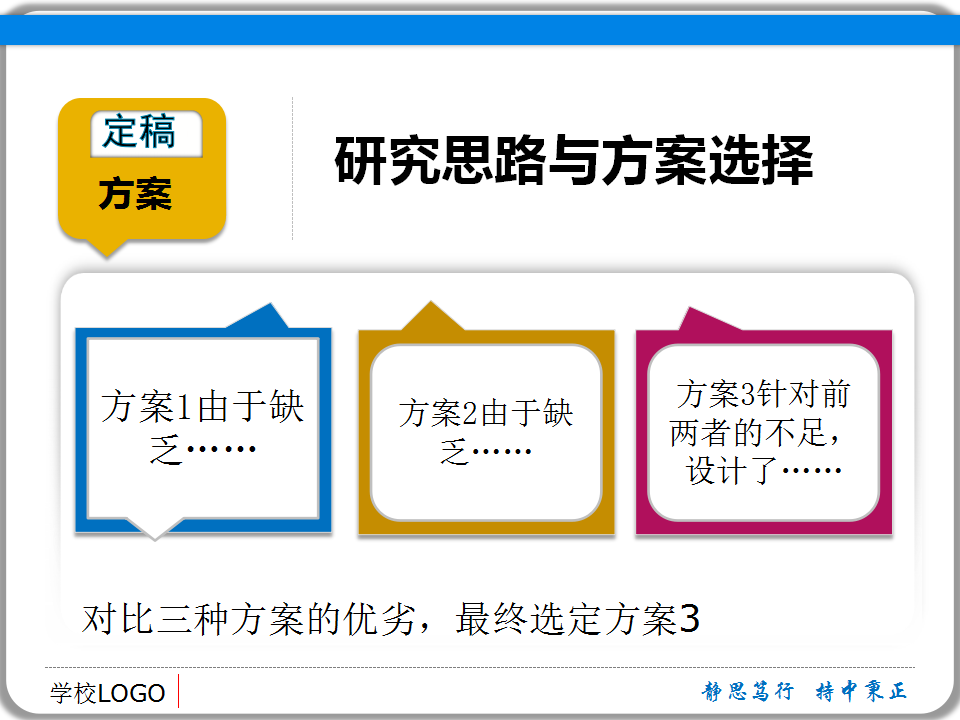 定稿
方案

研究思路与方案选择

方案1由于缺乏……

方案2由于缺乏……

方案3针对前两者的不足，设计了……

对比三种方案的优劣，最终选定方案3

学校LOGO

静思笃行 持中秉正